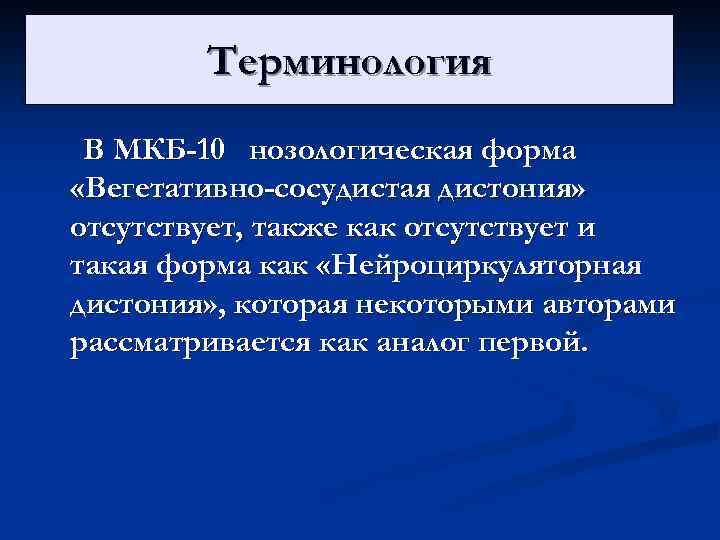 Терминология

В МКБ-10 нозологическая форма «Вегетативно-сосудистая дистония» отсутствует, также как отсутствует и такая форма как «Нейроциркуляторная дистония», которая некоторыми авторами рассматривается как аналог первой.